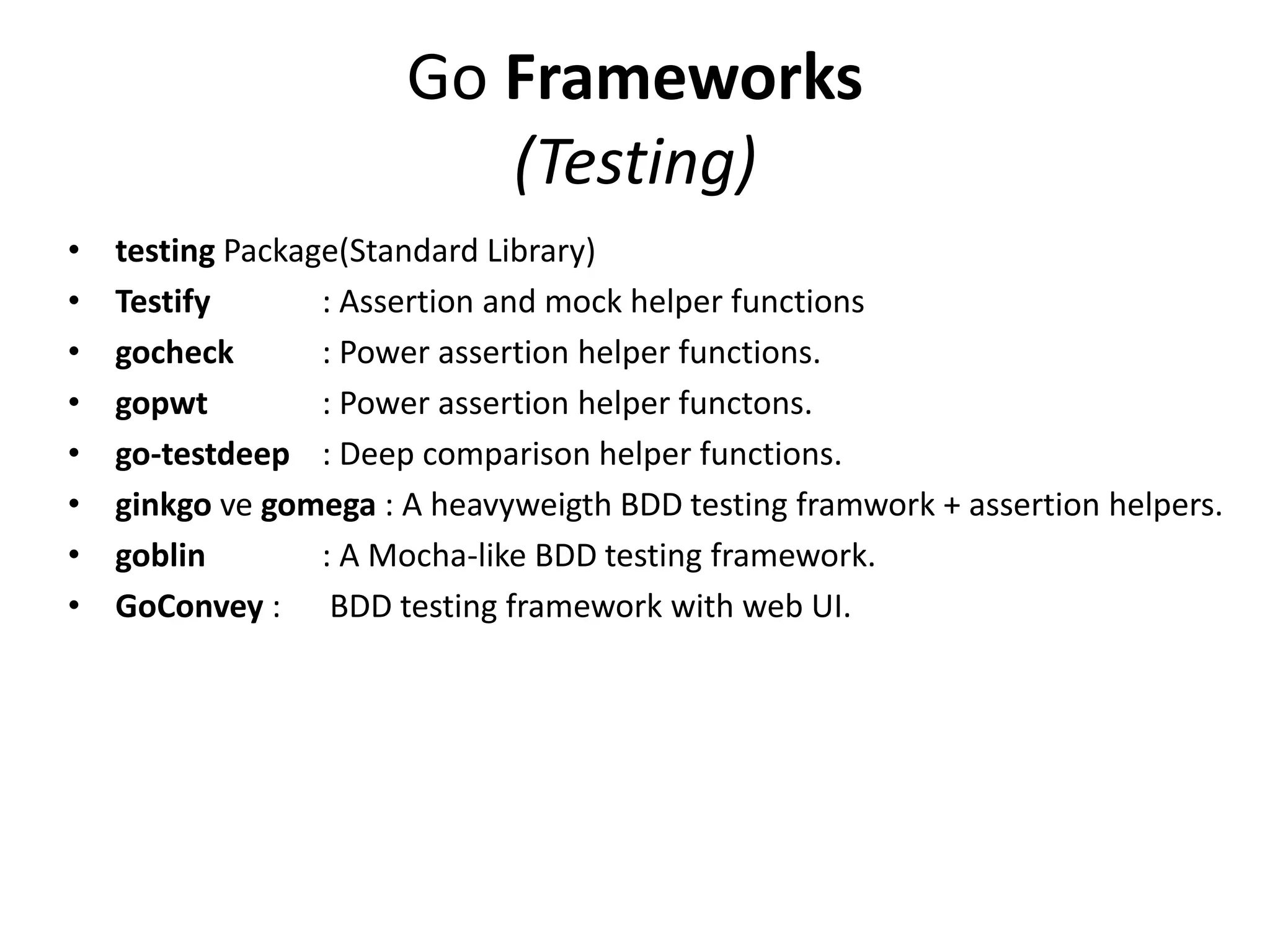 Go Frameworks
(Testing)

• testing Package(Standard Library)
• Testify : Assertion and mock helper functions
• gocheck : Power assertion helper functions.
• gopwt : Power assertion helper functons.
• go-testdeep : Deep comparison helper functions.
• ginkgo ve gomega : A heavyweigth BDD testing framwork + assertion helpers.
• goblin : A Mocha-like BDD testing framework.
• GoConvey : BDD testing framework with web UI.